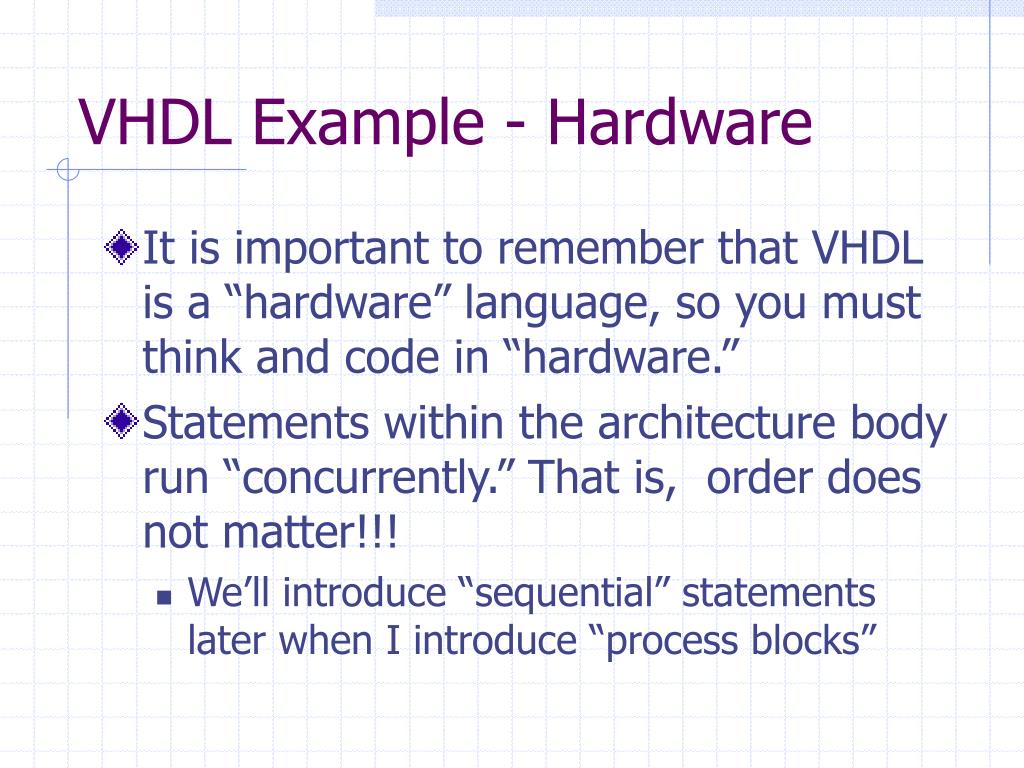 VHDL Example - Hardware

It is important to remember that VHDL is a “hardware” language, so you must think and code in “hardware.”

Statements within the architecture body run “concurrently.” That is,  order does not matter!!!

We’ll introduce “sequential” statements later when I introduce “process blocks”